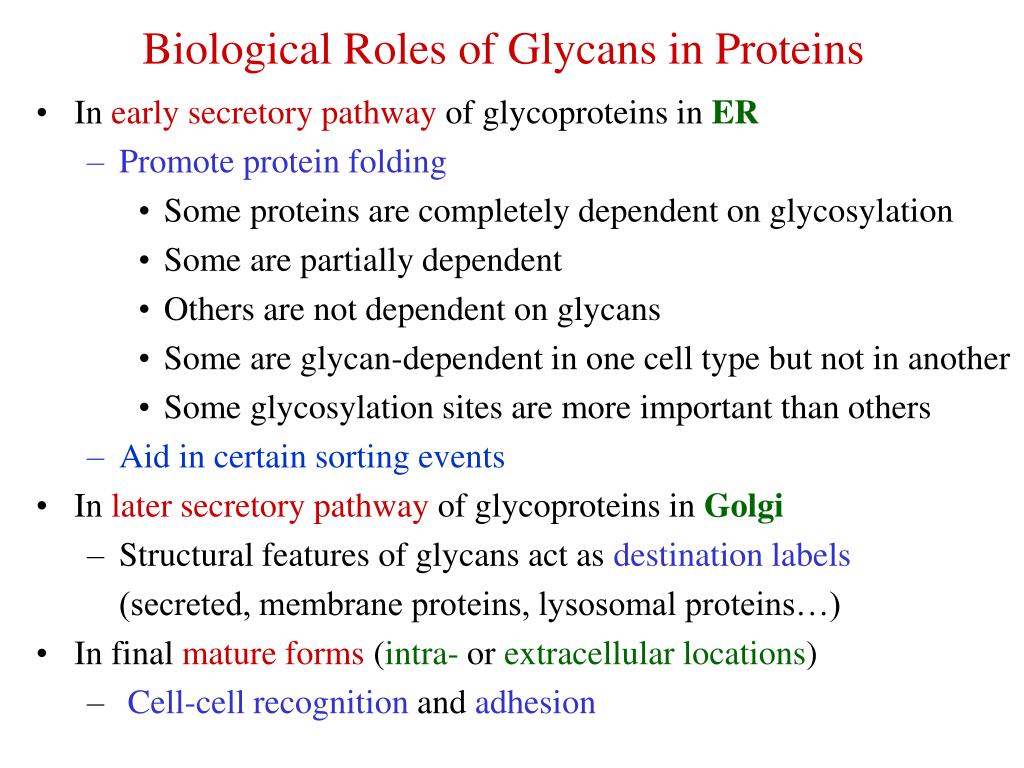 Biological Roles of Glycans in Proteins

• In early secretory pathway of glycoproteins in ER
  – Promote protein folding
    • Some proteins are completely dependent on glycosylation
    • Some are partially dependent
    • Others are not dependent on glycans
    • Some are glycan-dependent in one cell type but not in another
    • Some glycosylation sites are more important than others
  – Aid in certain sorting events
• In later secretory pathway of glycoproteins in Golgi
  – Structural features of glycans act as destination labels (secreted, membrane proteins, lysosomal proteins…)
• In final mature forms (intra- or extracellular locations)
  – Cell-cell recognition and adhesion